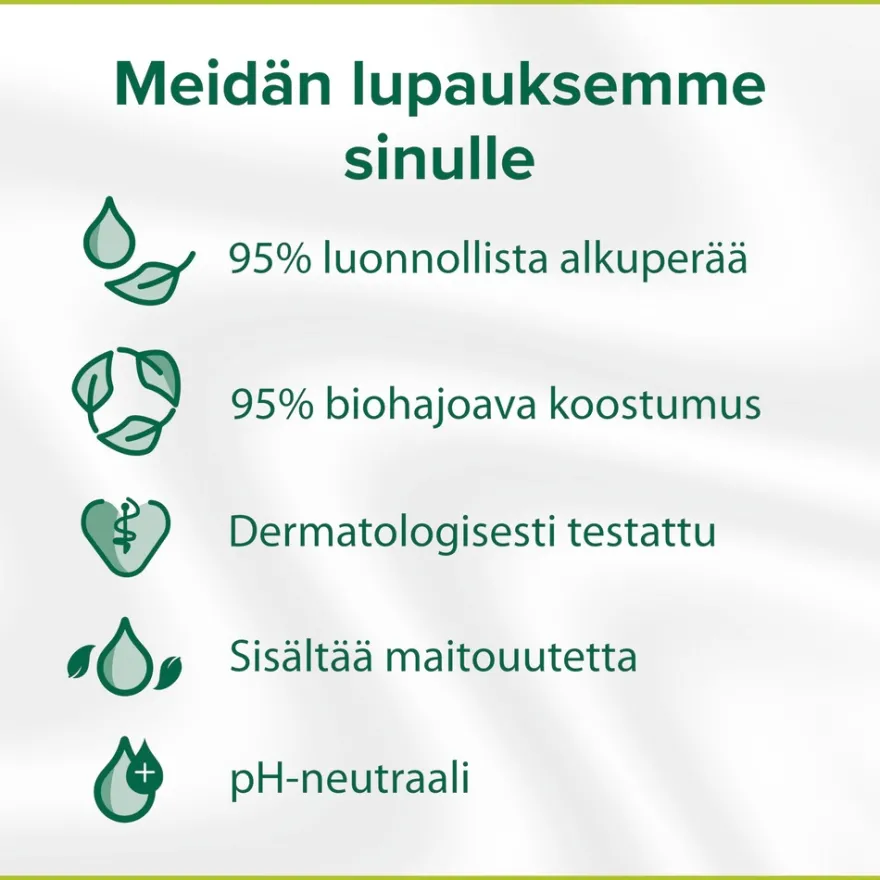 Meidän lupauksemme sinulle

95% luonnollista alkuperää

95% biohajoava koostumus

Dermatologisesti testattu

Sisältää maitouutetta

pH-neutraali